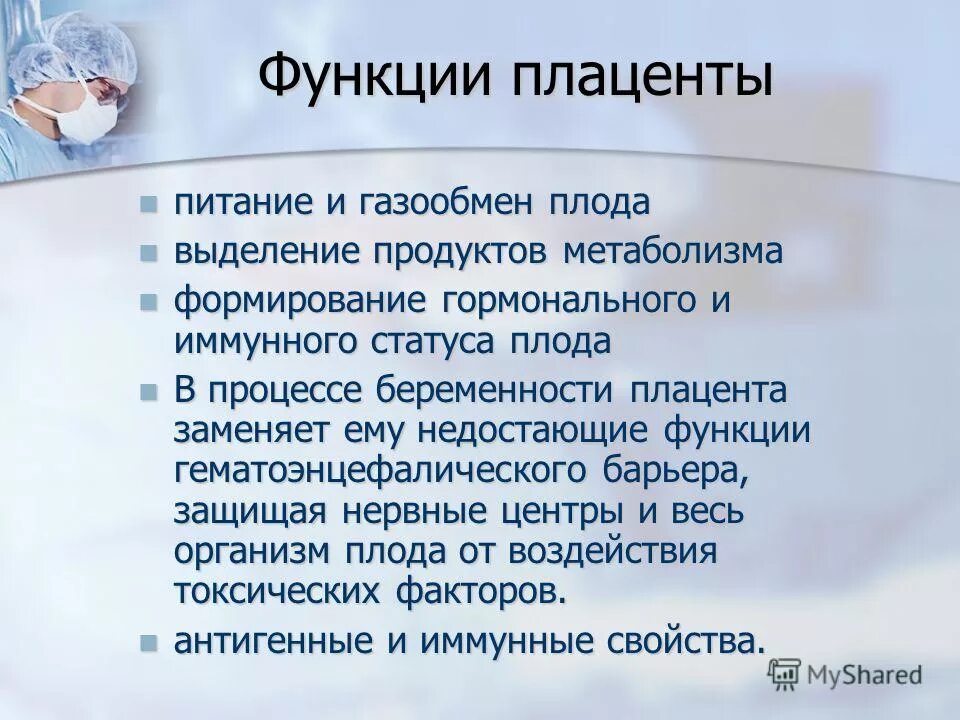 Функции плаценты

- питание и газообмен плода
- выделение продуктов метаболизма
- формирование гормонального и иммунного статуса плода
- В процессе беременности плацента заменяет ему недостающие функции гематоэнцефалического барьера, защищая нервные центры и весь организм плода от воздействия токсических факторов.
- антигенные и иммунные свойства.

MyShared